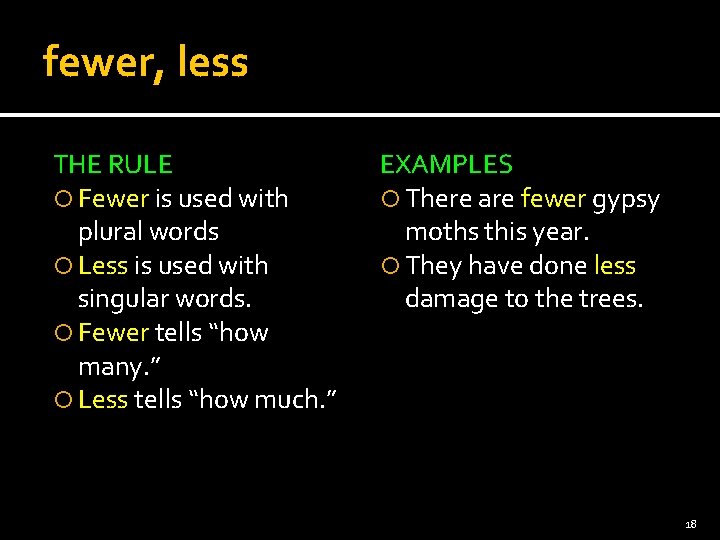 fewer, less

THE RULE

Fewer is used with plural words

Less is used with singular words.

Fewer tells “how many.”

Less tells “how much.”

EXAMPLES

There are fewer gypsy moths this year.

They have done less damage to the trees.

18